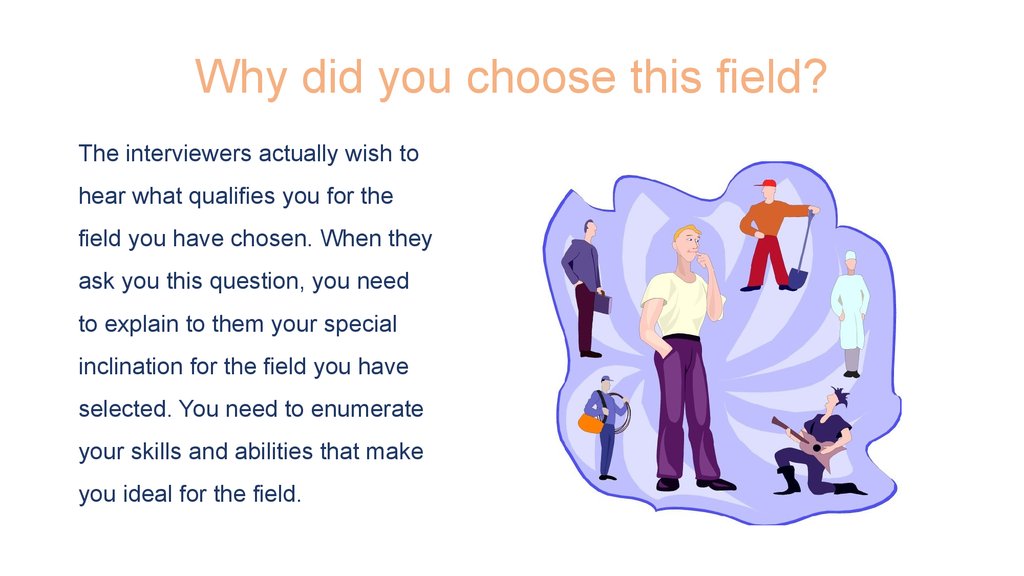 Why did you choose this field?

The interviewers actually wish to hear what qualifies you for the field you have chosen. When they ask you this question, you need to explain to them your special inclination for the field you have selected. You need to enumerate your skills and abilities that make you ideal for the field.